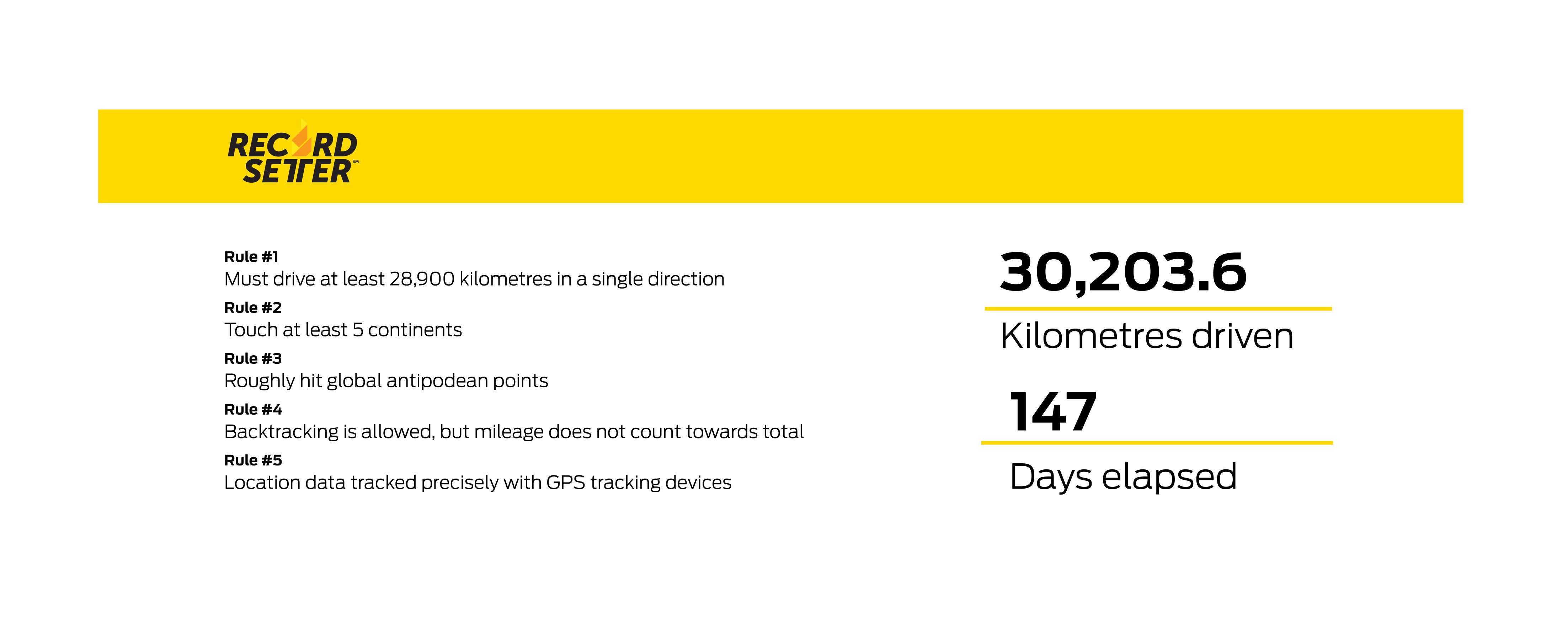 RECORD SETTER℠

Rule #1
Must drive at least 28,900 kilometres in a single direction

Rule #2
Touch at least 5 continents

Rule #3
Roughly hit global antipodean points

Rule #4
Backtracking is allowed, but mileage does not count towards total

Rule #5
Location data tracked precisely with GPS tracking devices

30,203.6
Kilometres driven

147
Days elapsed